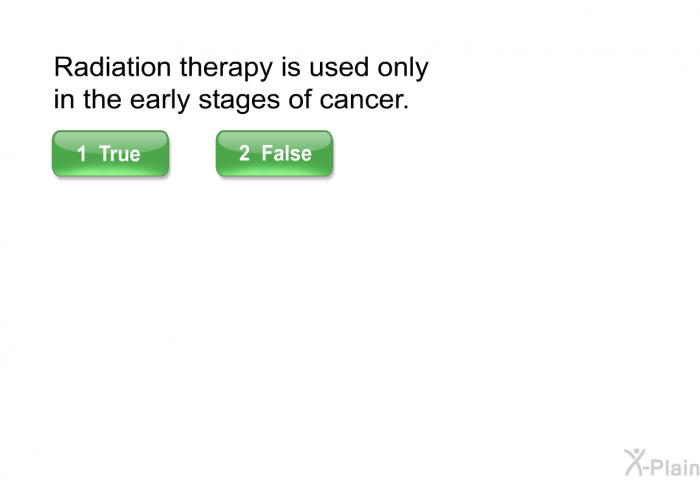 Radiation therapy is used only in the early stages of cancer.

1 True

2 False

X-Plain